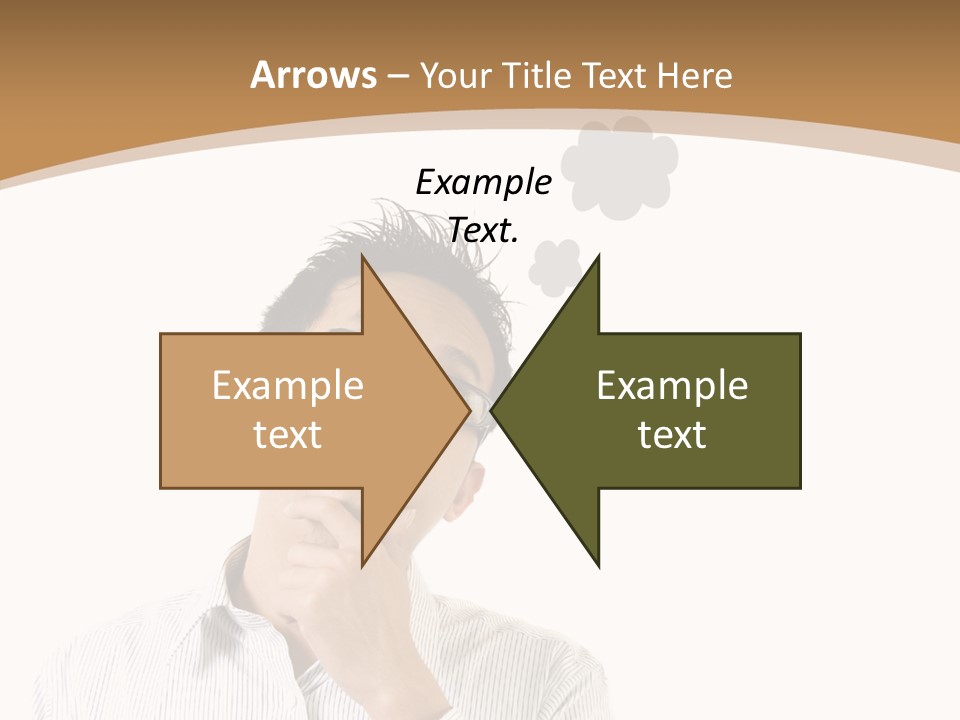 Arrows – Your Title Text Here

Example Text.

Example text

Example text